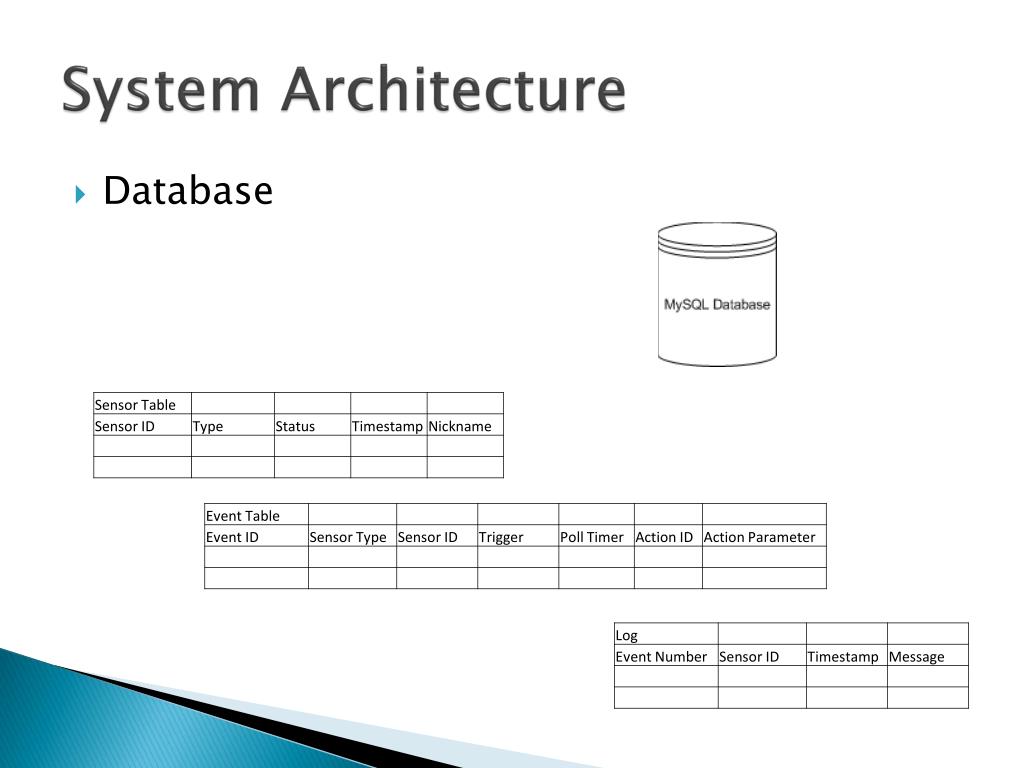 System Architecture

Database

MySQL Database

| Sensor Table | | | | |
|---|---|---|---|---|
| Sensor ID | Type | Status | Timestamp | Nickname |
| | | | | |
| | | | | |

| Event Table | | | | | | |
|---|---|---|---|---|---|---|
| Event ID | Sensor Type | Sensor ID | Trigger | Poll Timer | Action ID | Action Parameter |
| | | | | | | |
| | | | | | | |

| Log | | | |
|---|---|---|---|
| Event Number | Sensor ID | Timestamp | Message |
| | | | |
| | | | |